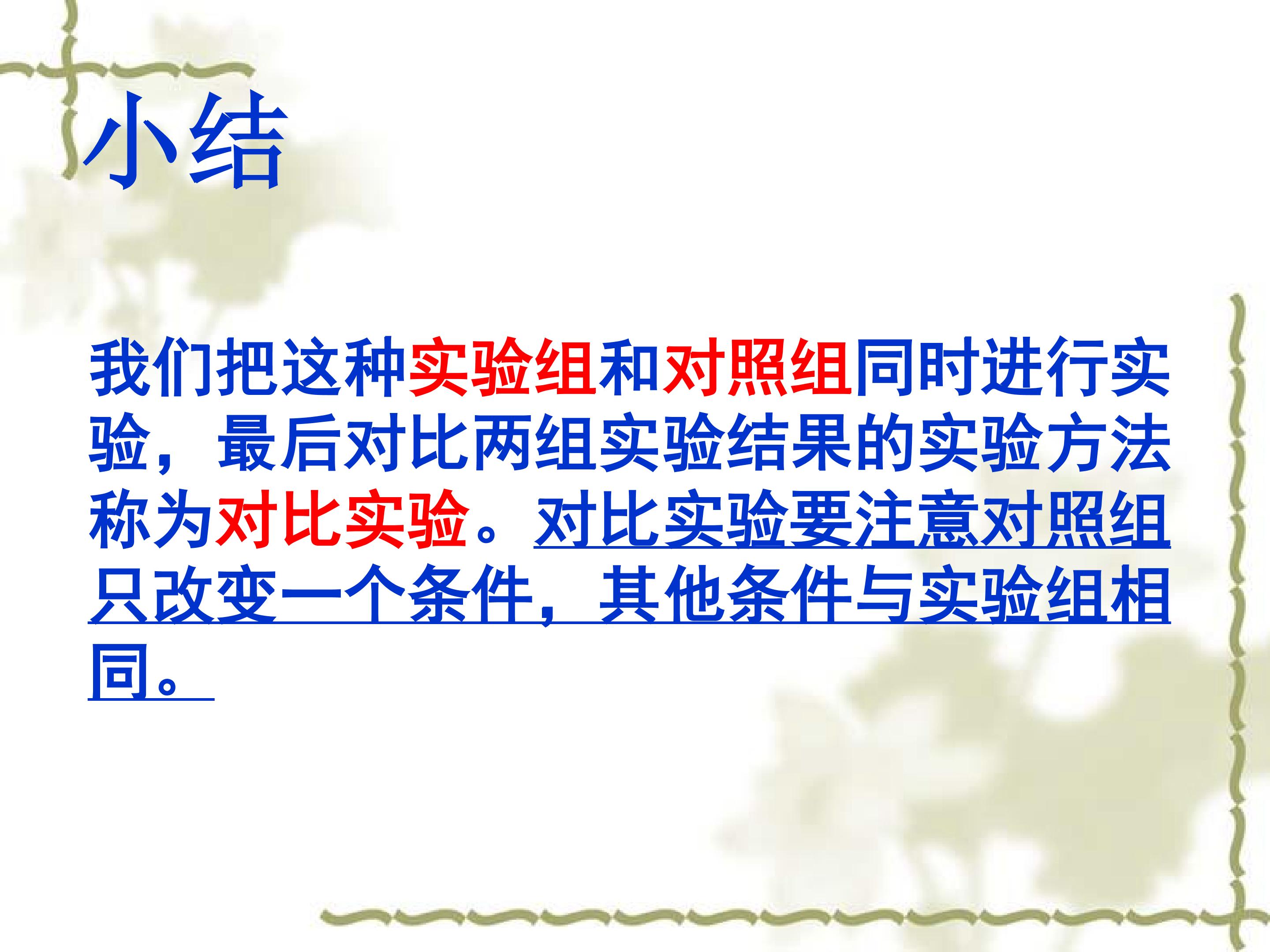 小结

我们把这种实验组和对照组同时进行实验，最后对比两组实验结果的实验方法称为对比实验。对比实验要注意对照组只改变一个条件，其他条件与实验组相同。